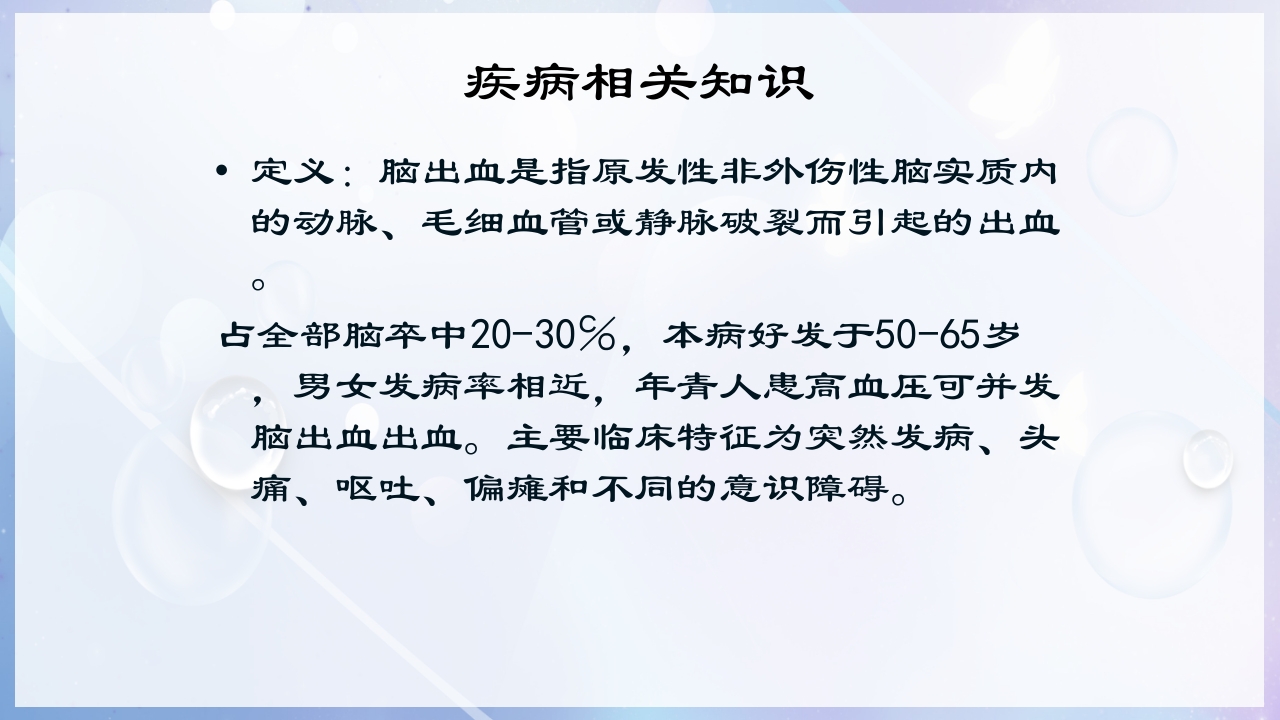 疾病相关知识

• 定义：脑出血是指原发性非外伤性脑实质内的动脉、毛细血管或静脉破裂而引起的出血。

占全部脑卒中20-30%，本病好发于50-65岁，男女发病率相近，年青人患高血压可并发脑出血出血。主要临床特征为突然发病、头痛、呕吐、偏瘫和不同的意识障碍。